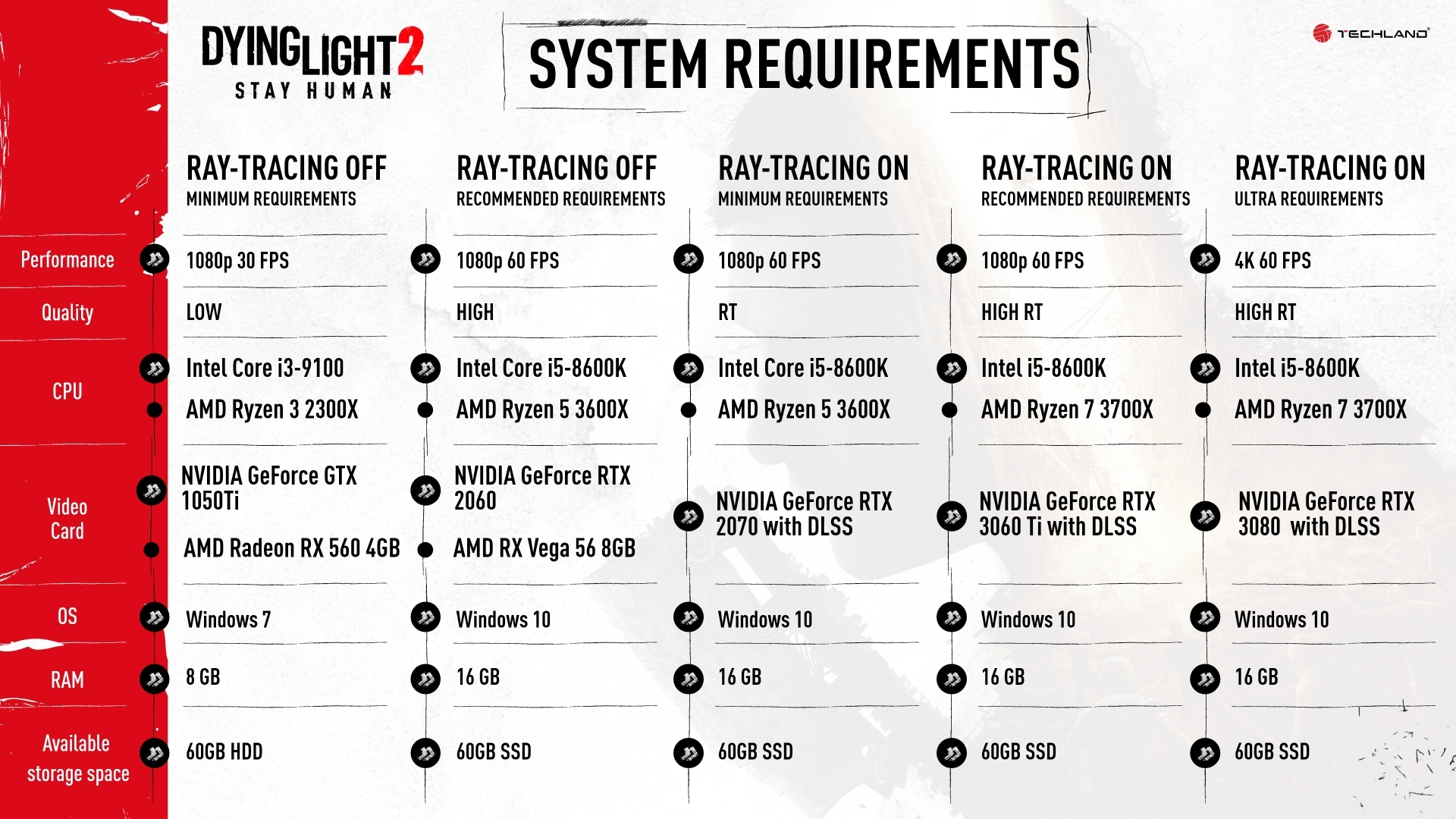 DYING LIGHT 2
STAY HUMAN

SYSTEM REQUIREMENTS

TECHLAND

| | RAY-TRACING OFF MINIMUM REQUIREMENTS | RAY-TRACING OFF RECOMMENDED REQUIREMENTS | RAY-TRACING ON MINIMUM REQUIREMENTS | RAY-TRACING ON RECOMMENDED REQUIREMENTS | RAY-TRACING ON ULTRA REQUIREMENTS |
|---|---|---|---|---|---|
| Performance | 1080p 30 FPS | 1080p 60 FPS | 1080p 60 FPS | 1080p 60 FPS | 4K 60 FPS |
| Quality | LOW | HIGH | RT | HIGH RT | HIGH RT |
| CPU | Intel Core i3-9100 AMD Ryzen 3 2300X | Intel Core i5-8600K AMD Ryzen 5 3600X | Intel Core i5-8600K AMD Ryzen 5 3600X | Intel i5-8600K AMD Ryzen 7 3700X | Intel i5-8600K AMD Ryzen 7 3700X |
| Video Card | NVIDIA GeForce GTX 1050Ti AMD Radeon RX 560 4GB | NVIDIA GeForce RTX 2060 AMD RX Vega 56 8GB | NVIDIA GeForce RTX 2070 with DLSS | NVIDIA GeForce RTX 3060 Ti with DLSS | NVIDIA GeForce RTX 3080 with DLSS |
| OS | Windows 7 | Windows 10 | Windows 10 | Windows 10 | Windows 10 |
| RAM | 8 GB | 16 GB | 16 GB | 16 GB | 16 GB |
| Available storage space | 60GB HDD | 60GB SSD | 60GB SSD | 60GB SSD | 60GB SSD |